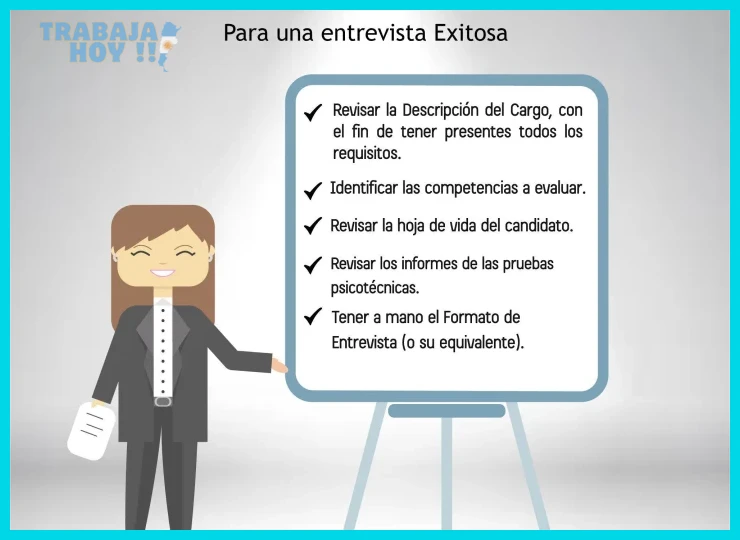 TRABAJA HOY !!

Para una entrevista Exitosa

✓ Revisar la Descripción del Cargo, con el fin de tener presentes todos los requisitos.

✓ Identificar las competencias a evaluar.

✓ Revisar la hoja de vida del candidato.

✓ Revisar los informes de las pruebas psicotécnicas.

✓ Tener a mano el Formato de Entrevista (o su equivalente).